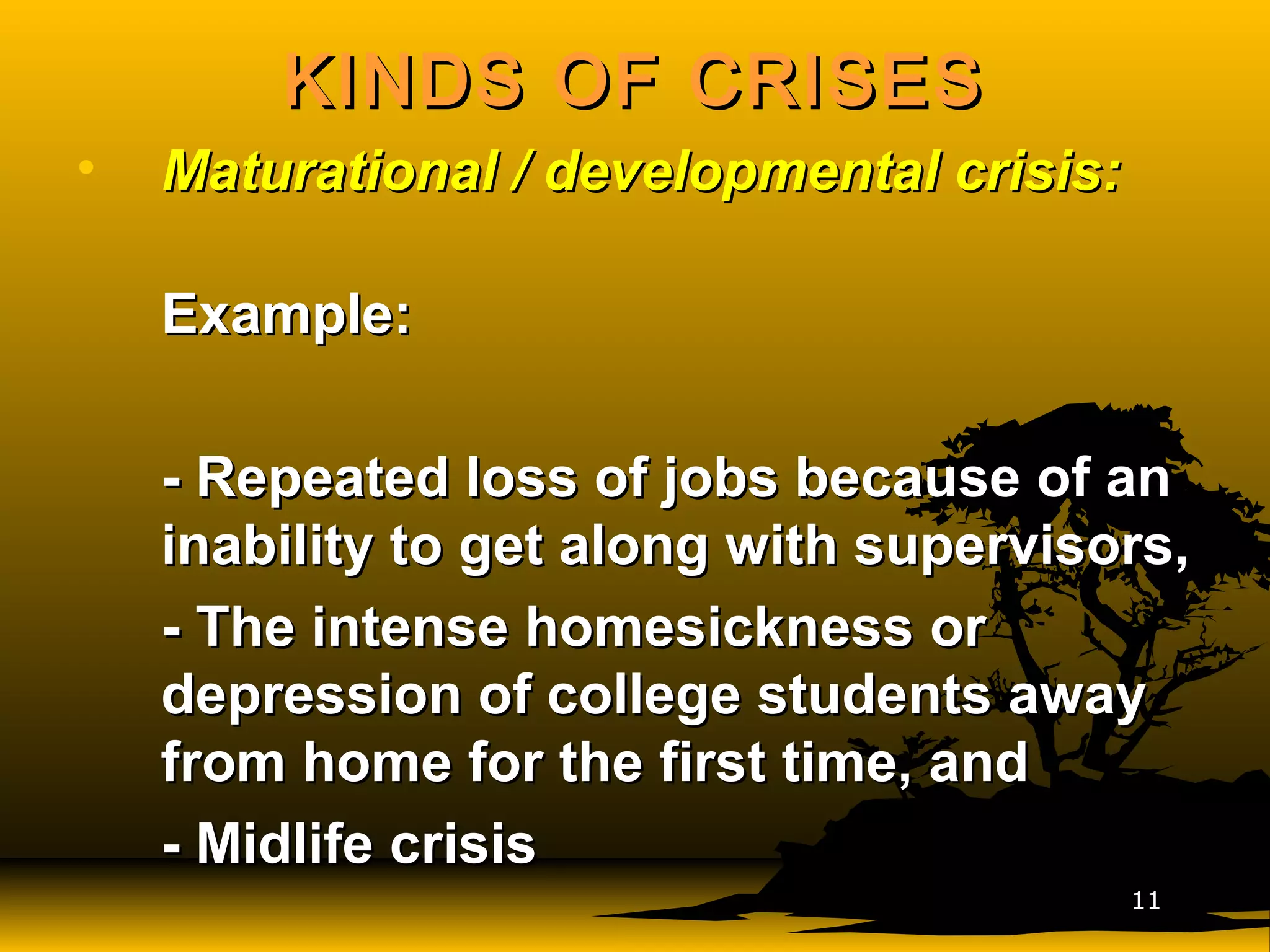 KINDS OF CRISES

• Maturational / developmental crisis:

Example:

- Repeated loss of jobs because of an inability to get along with supervisors,

- The intense homesickness or depression of college students away from home for the first time, and

- Midlife crisis

11